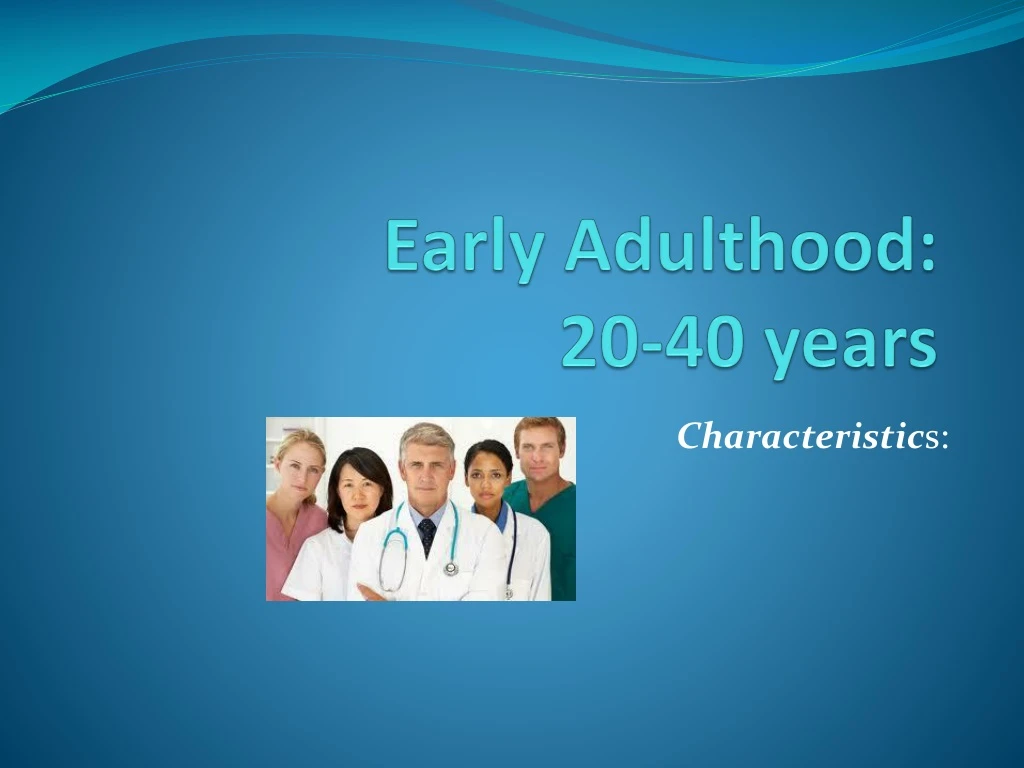 Early Adulthood:
20-40 years

Characteristics: